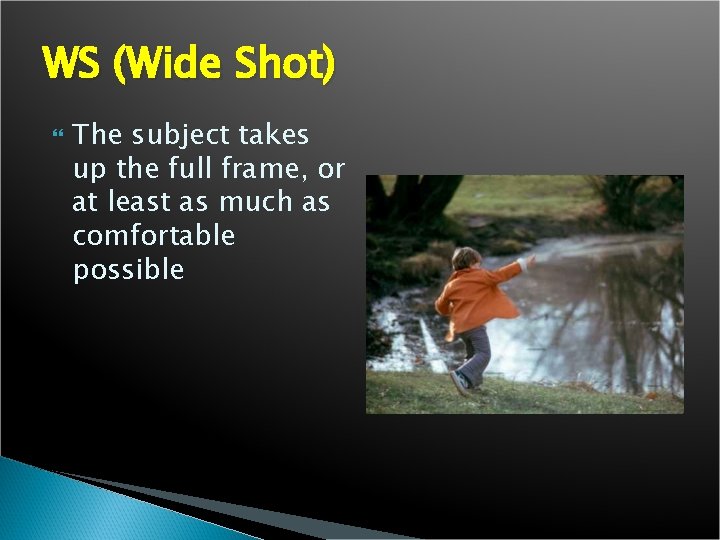 WS (Wide Shot)

The subject takes up the full frame, or at least as much as comfortable possible